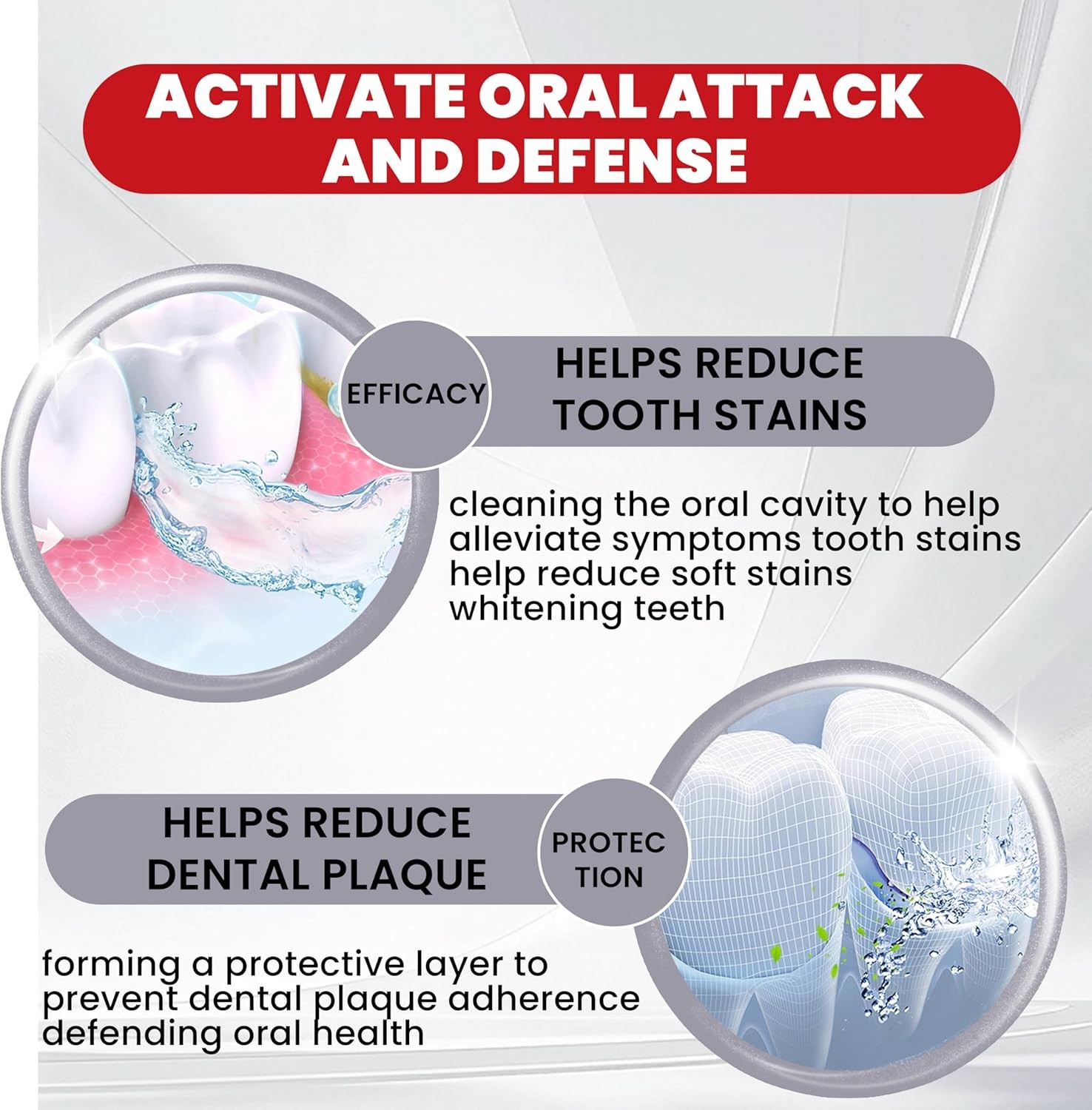 ACTIVATE ORAL ATTACK AND DEFENSE

EFFICACY

HELPS REDUCE TOOTH STAINS

cleaning the oral cavity to help alleviate symptoms tooth stains help reduce soft stains whitening teeth

HELPS REDUCE DENTAL PLAQUE

PROTEC TION

forming a protective layer to prevent dental plaque adherence defending oral health